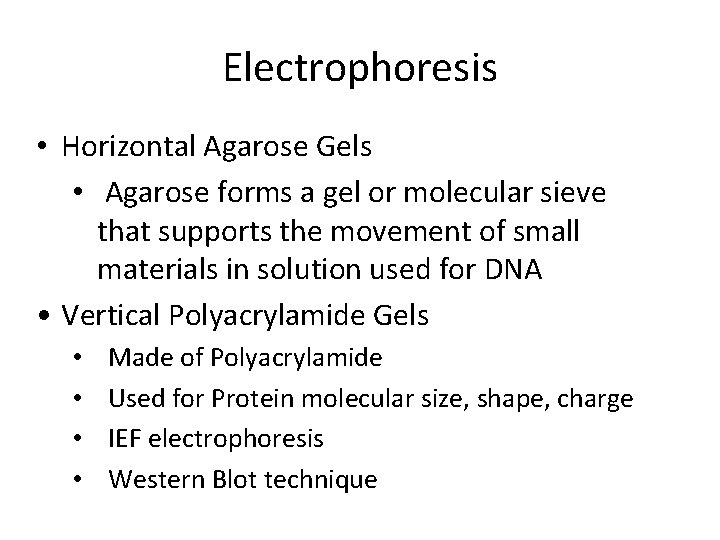 Electrophoresis

• Horizontal Agarose Gels
  • Agarose forms a gel or molecular sieve that supports the movement of small materials in solution used for DNA
• Vertical Polyacrylamide Gels
  • Made of Polyacrylamide
  • Used for Protein molecular size, shape, charge
  • IEF electrophoresis
  • Western Blot technique